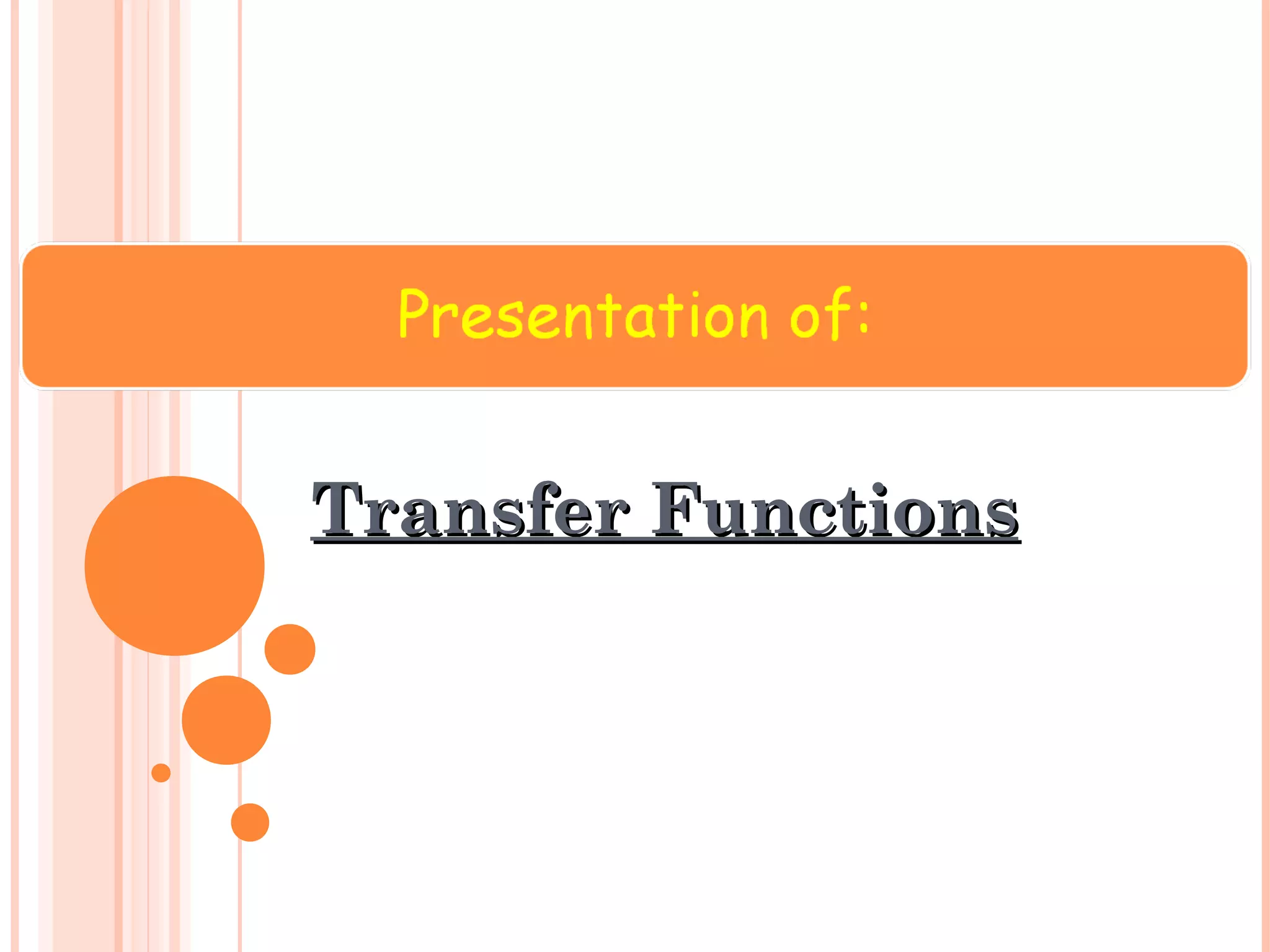 Presentation of:

Transfer Functions